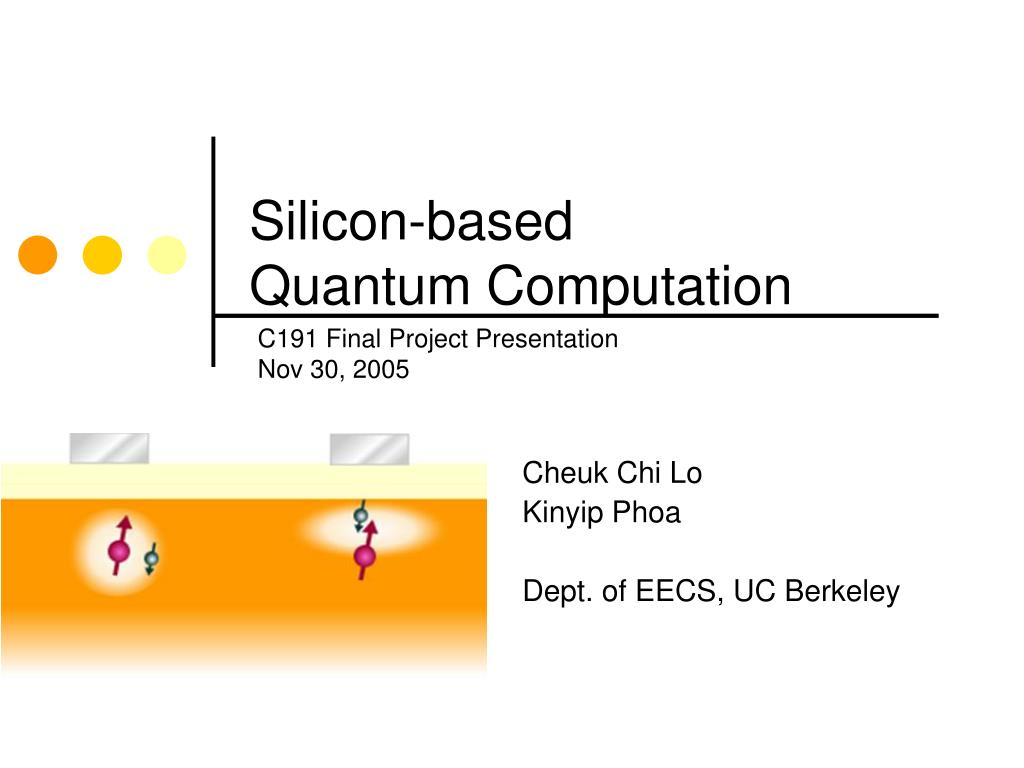 Silicon-based
Quantum Computation

C191 Final Project Presentation
Nov 30, 2005

Cheuk Chi Lo
Kinyip Phoa

Dept. of EECS, UC Berkeley